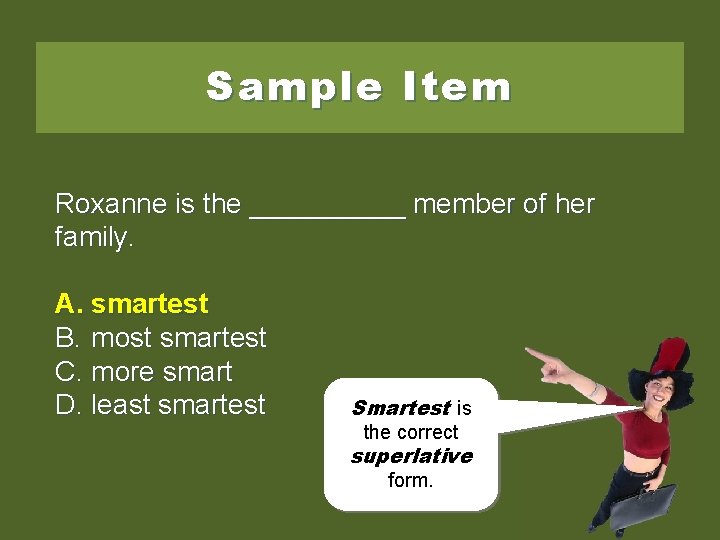 Sample Item

Roxanne is the __________ member of her family.

A. smartest
B. most smartest
C. more smart
D. least smartest

Smartest is the correct superlative form.